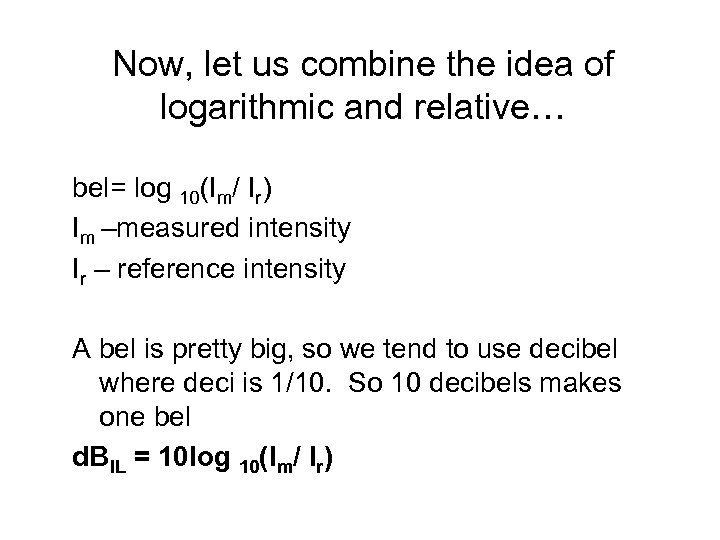 Now, let us combine the idea of logarithmic and relative…

bel= $\log_{10}(I_m/ I_r)$
$I_m$ –measured intensity
$I_r$ – reference intensity

A bel is pretty big, so we tend to use decibel where deci is 1/10. So 10 decibels makes one bel

$dB_{IL} = 10\log_{10}(I_m/ I_r)$